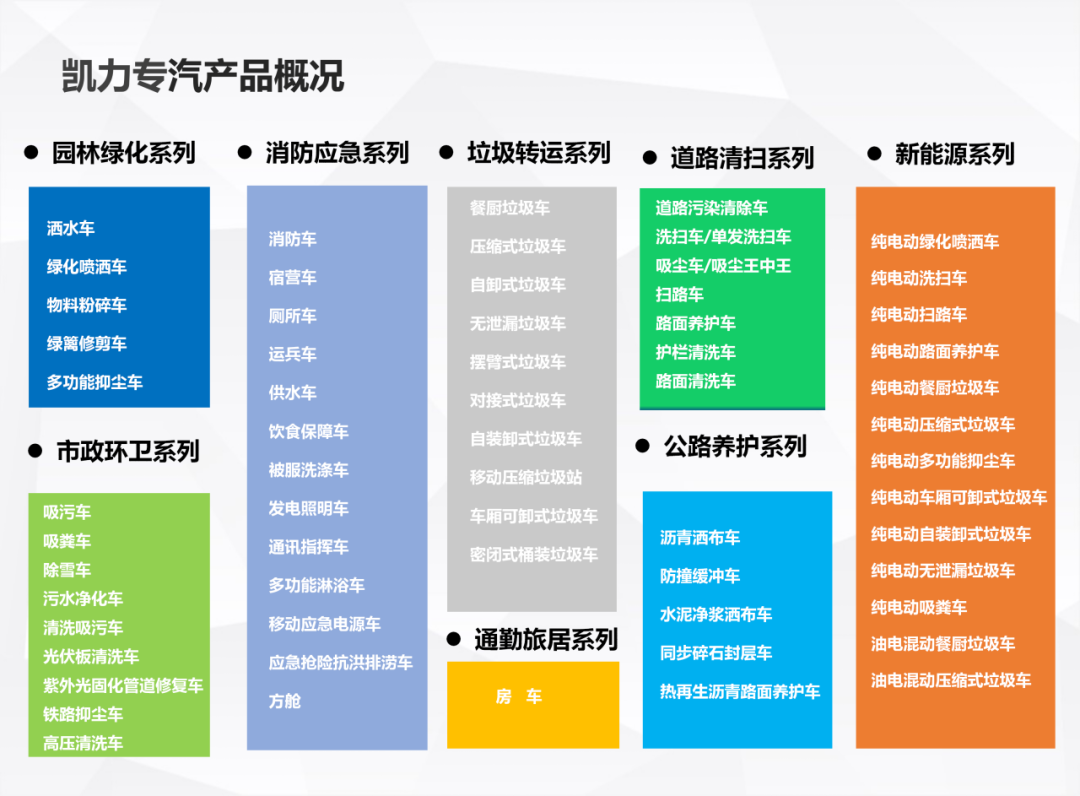 凯力专汽产品概况

● 园林绿化系列

洒水车
绿化喷洒车
物料粉碎车
绿篱修剪车
多功能抑尘车

● 市政环卫系列

吸污车
吸粪车
除雪车
污水净化车
清洗吸污车
光伏板清洗车
紫外光固化管道修复车
铁路抑尘车
高压清洗车

● 消防应急系列

消防车
宿营车
厕所车
运兵车
供水车
饮食保障车
被服洗涤车
发电照明车
通讯指挥车
多功能淋浴车
移动应急电源车
应急抢险抗洪排涝车
方舱

● 垃圾转运系列

餐厨垃圾车
压缩式垃圾车
自卸式垃圾车
无泄漏垃圾车
摆臂式垃圾车
对接式垃圾车
自装卸式垃圾车
移动压缩垃圾站
车厢可卸式垃圾车
密闭式桶装垃圾车

● 通勤旅居系列

房 车

● 道路清扫系列

道路污染清除车
洗扫车/单发洗扫车
吸尘车/吸尘王中王
扫路车
路面养护车
护栏清洗车
路面清洗车

● 公路养护系列

沥青洒布车
防撞缓冲车
水泥净浆洒布车
同步碎石封层车
热再生沥青路面养护车

● 新能源系列

纯电动绿化喷洒车
纯电动洗扫车
纯电动扫路车
纯电动路面养护车
纯电动餐厨垃圾车
纯电动压缩式垃圾车
纯电动多功能抑尘车
纯电动车厢可卸式垃圾车
纯电动自装卸式垃圾车
纯电动无泄漏垃圾车
纯电动吸粪车
油电混动餐厨垃圾车
油电混动压缩式垃圾车